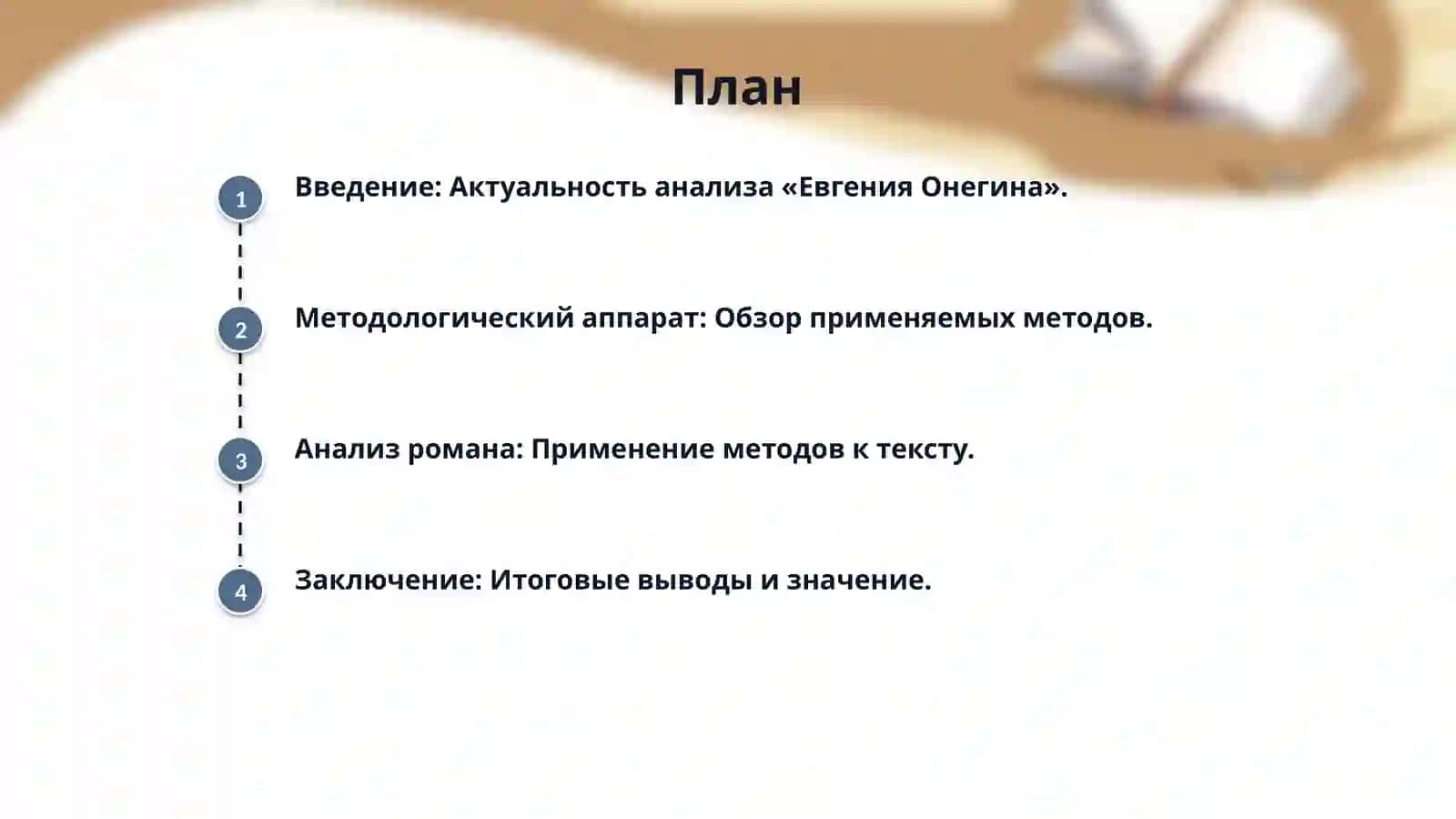 План

1
Введение: Актуальность анализа «Евгения Онегина».

2
Методологический аппарат: Обзор применяемых методов.

3
Анализ романа: Применение методов к тексту.

4
Заключение: Итоговые выводы и значение.